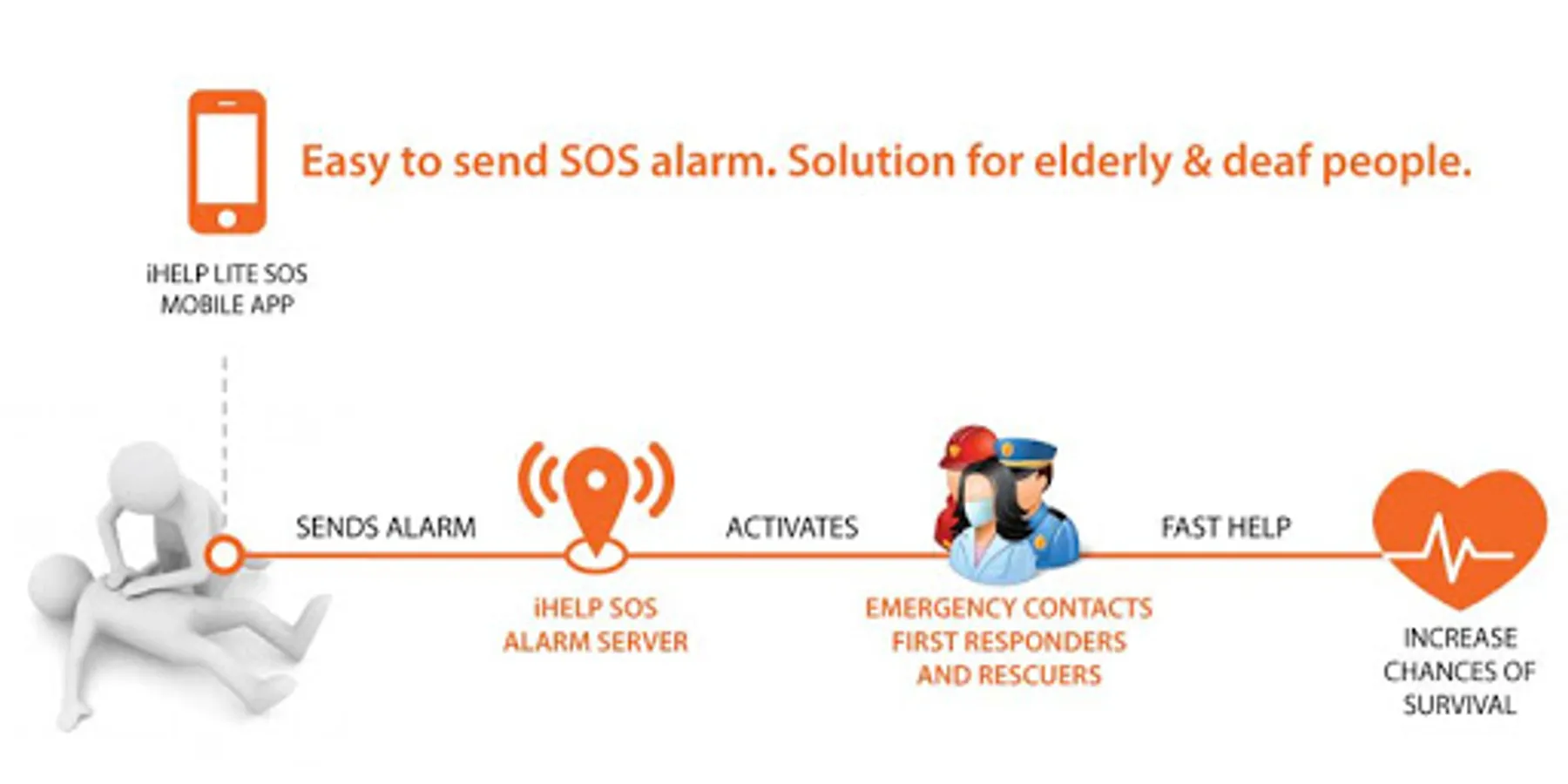 Easy to send SOS alarm. Solution for elderly & deaf people.

iHELP LITE SOS MOBILE APP

SENDS ALARM

iHELP SOS ALARM SERVER

ACTIVATES

EMERGENCY CONTACTS FIRST RESPONDERS AND RESCUERS

FAST HELP

INCREASE CHANCES OF SURVIVAL